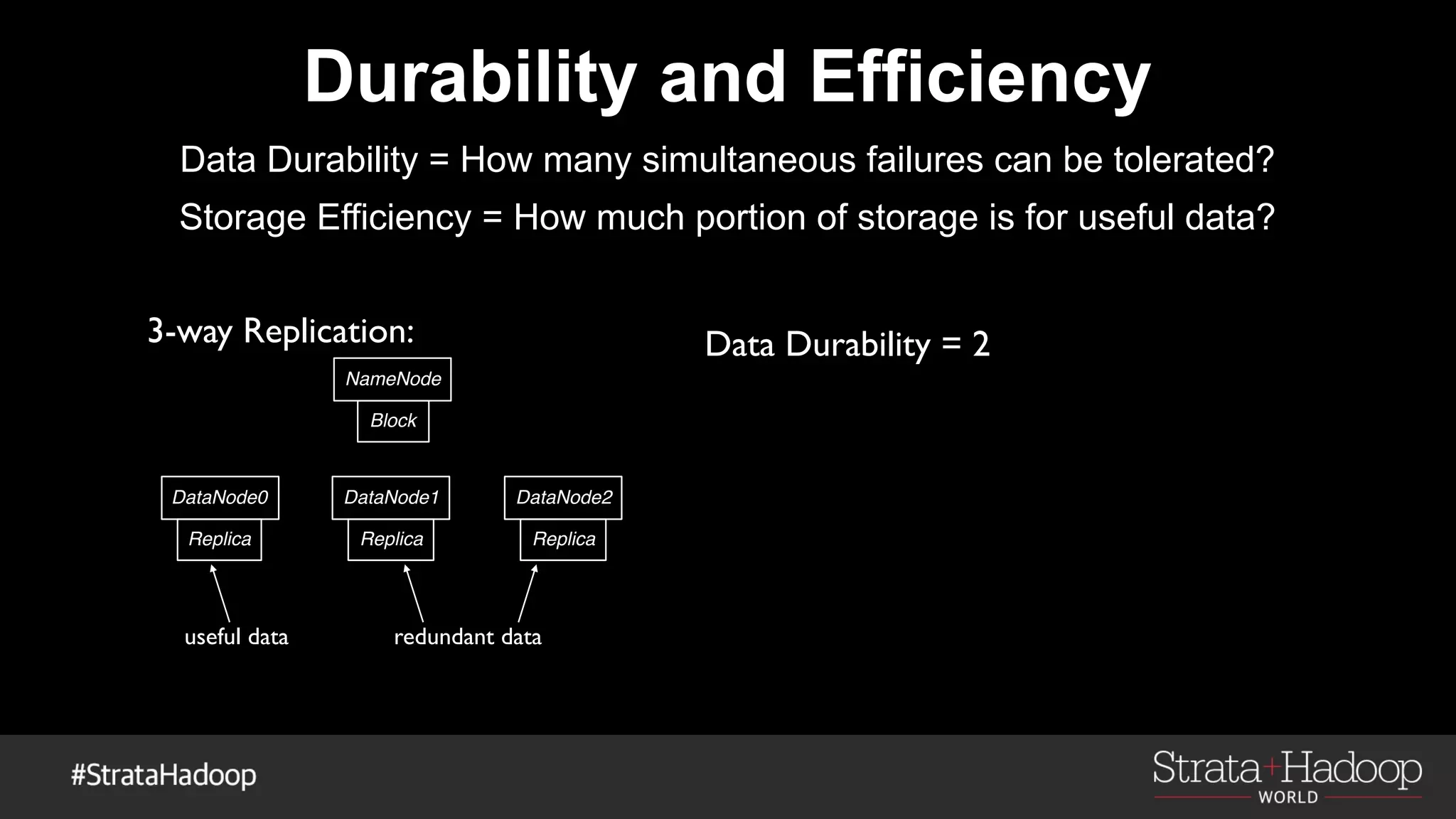 Durability and Efficiency

Data Durability = How many simultaneous failures can be tolerated?

Storage Efficiency = How much portion of storage is for useful data?

3-way Replication:

NameNode

Block

DataNode0

Replica

DataNode1

Replica

DataNode2

Replica

useful data

redundant data

Data Durability = 2

#StrataHadoop

Strata+Hadoop WORLD